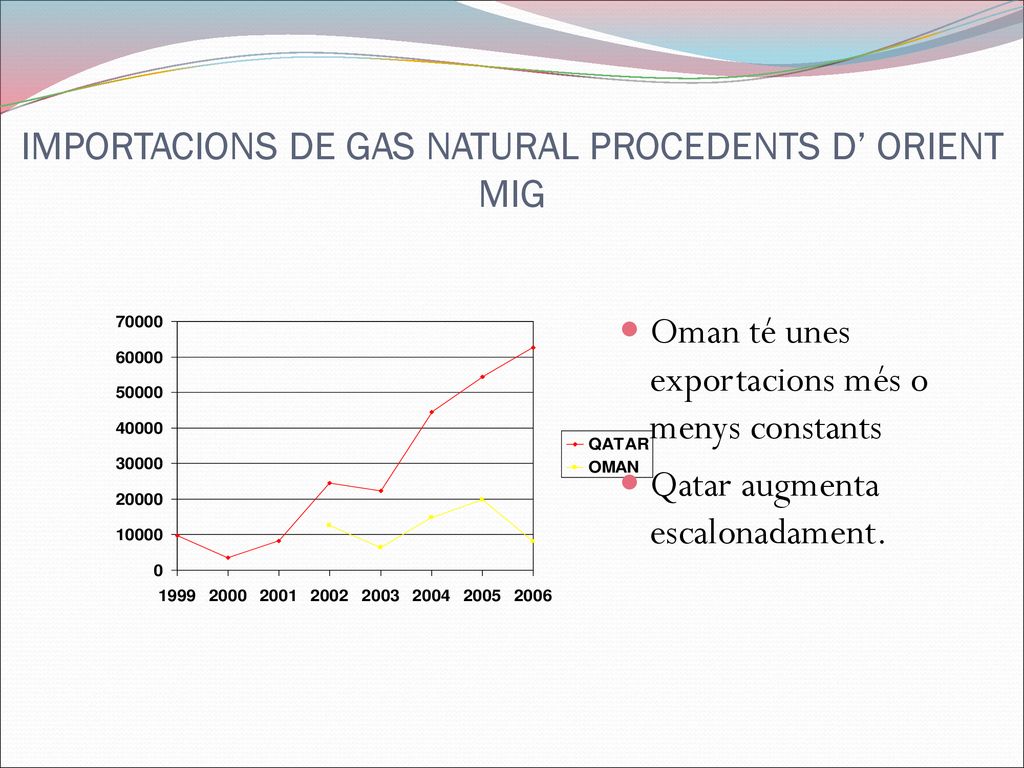 IMPORTACIONS DE GAS NATURAL PROCEDENTS D’ ORIENT MIG

70000
60000
50000
40000
30000
20000
10000
0
1999 2000 2001 2002 2003 2004 2005 2006

QATAR
OMAN

Oman té unes exportacions més o menys constants

Qatar augmenta escalonadament.